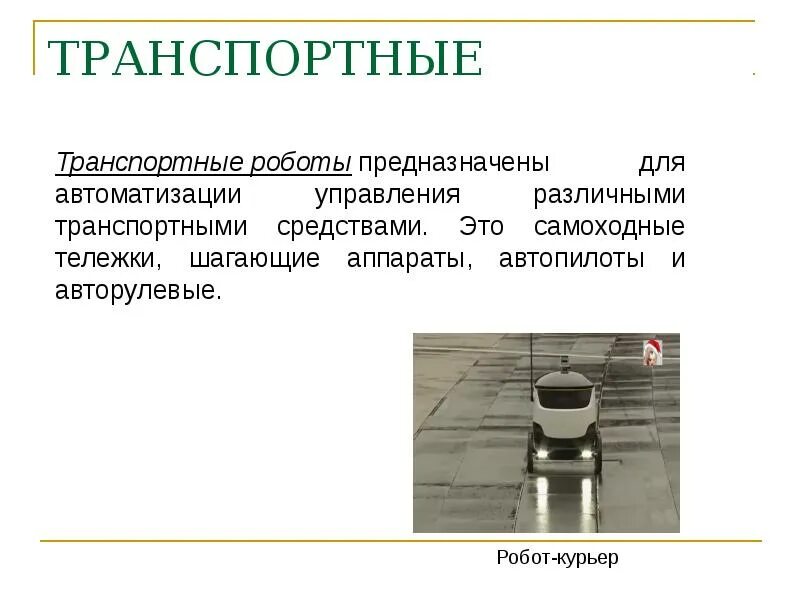 ТРАНСПОРТНЫЕ

Транспортные роботы предназначены для автоматизации управления различными транспортными средствами. Это самоходные тележки, шагающие аппараты, автопилоты и авторулевые.

Робот-курьер